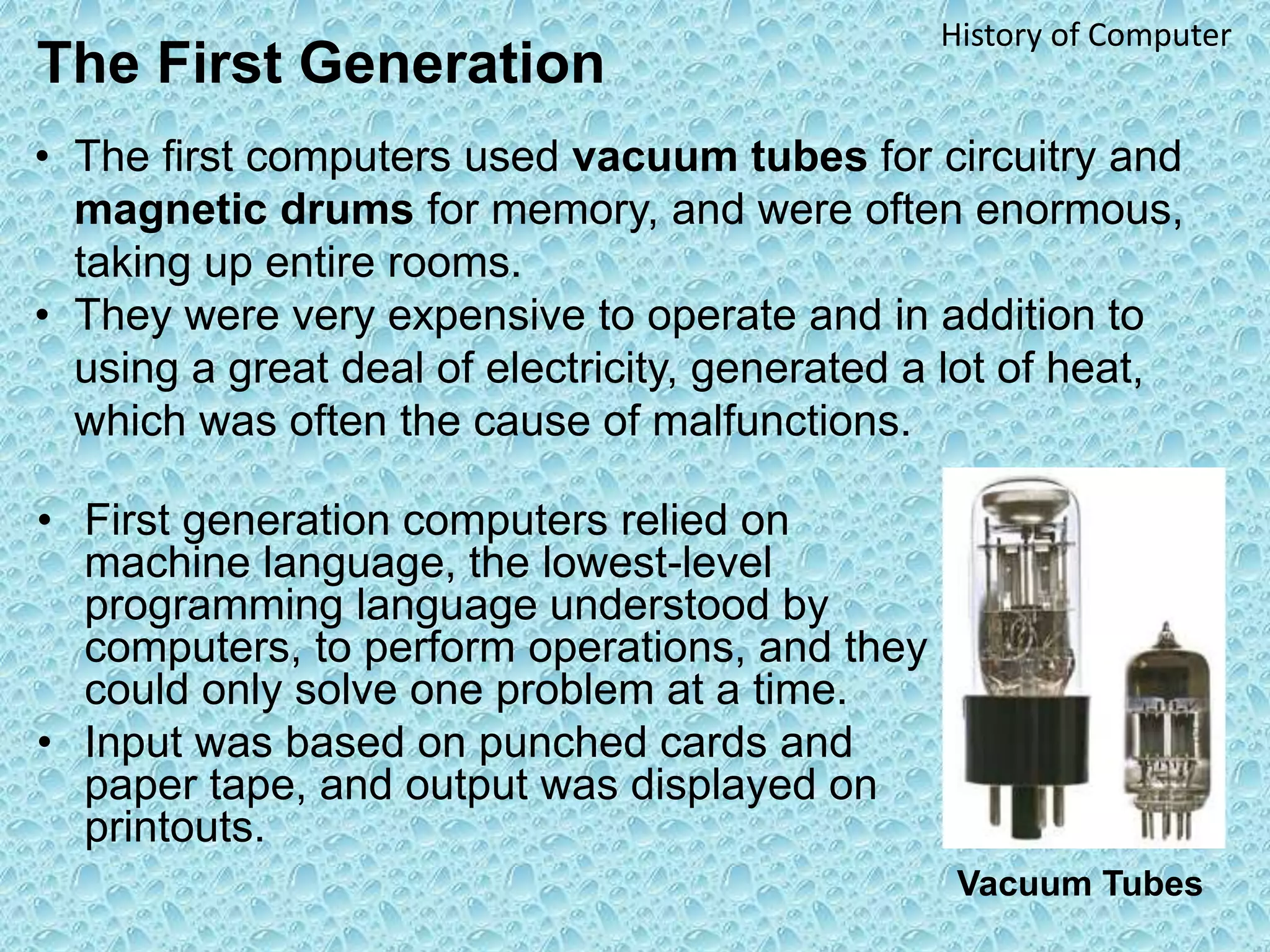 History of Computer

The First Generation

• The first computers used vacuum tubes for circuitry and magnetic drums for memory, and were often enormous, taking up entire rooms.
• They were very expensive to operate and in addition to using a great deal of electricity, generated a lot of heat, which was often the cause of malfunctions.

• First generation computers relied on machine language, the lowest-level programming language understood by computers, to perform operations, and they could only solve one problem at a time.
• Input was based on punched cards and paper tape, and output was displayed on printouts.

Vacuum Tubes